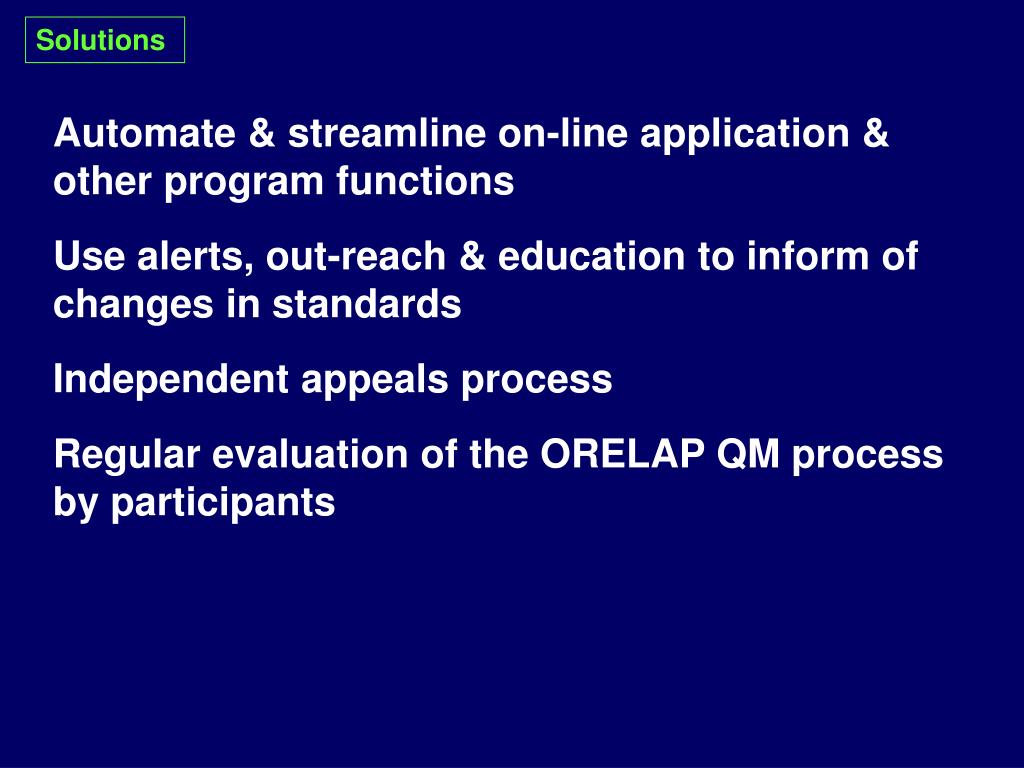 Solutions

Automate & streamline on-line application & other program functions

Use alerts, out-reach & education to inform of changes in standards

Independent appeals process

Regular evaluation of the ORELAP QM process by participants